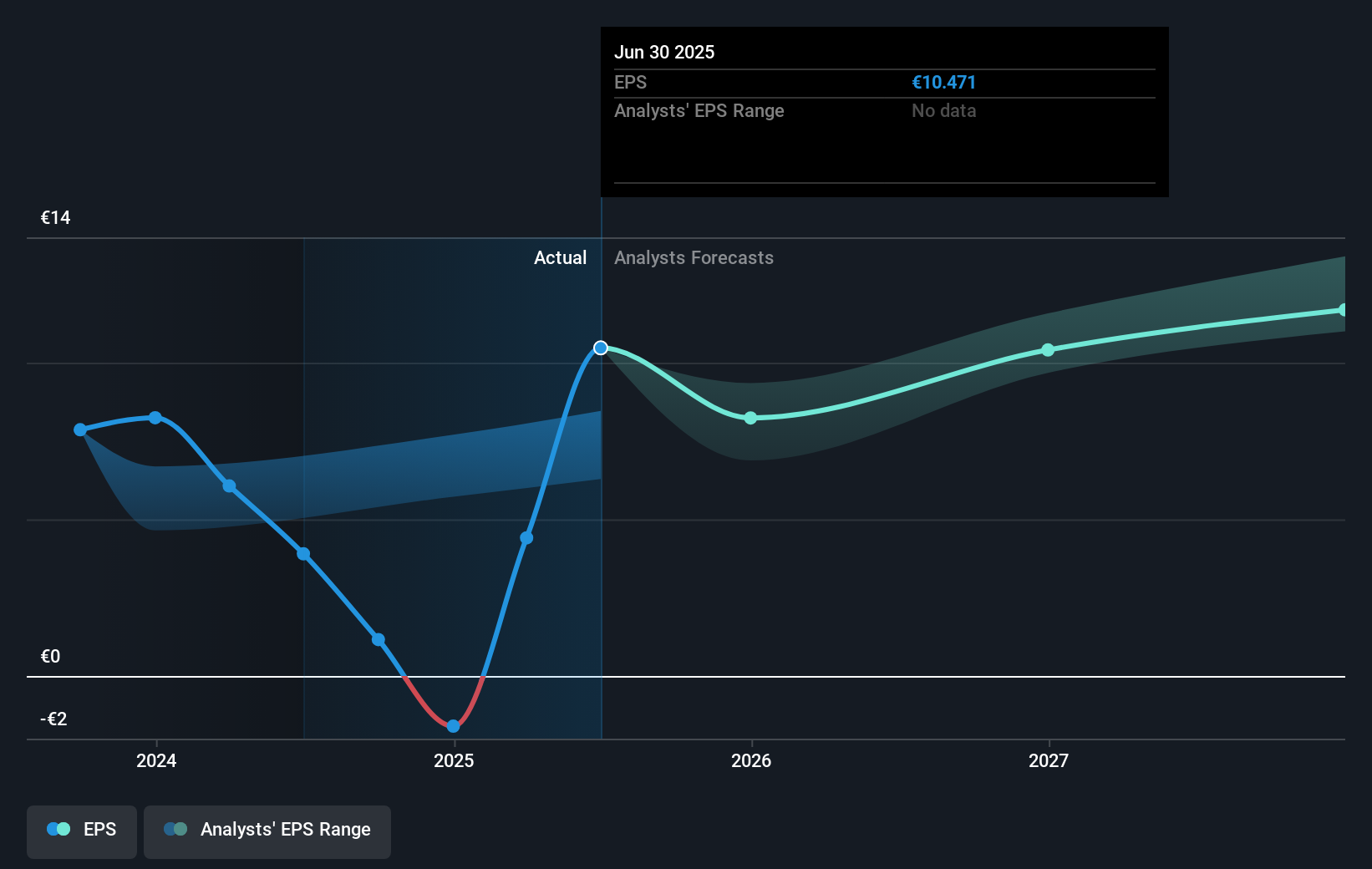 Jun 30 2025
EPS €10.471
Analysts' EPS Range No data

€14
Actual
Analysts Forecasts
€0
-€2
2024
2025
2026
2027

EPS
Analysts' EPS Range